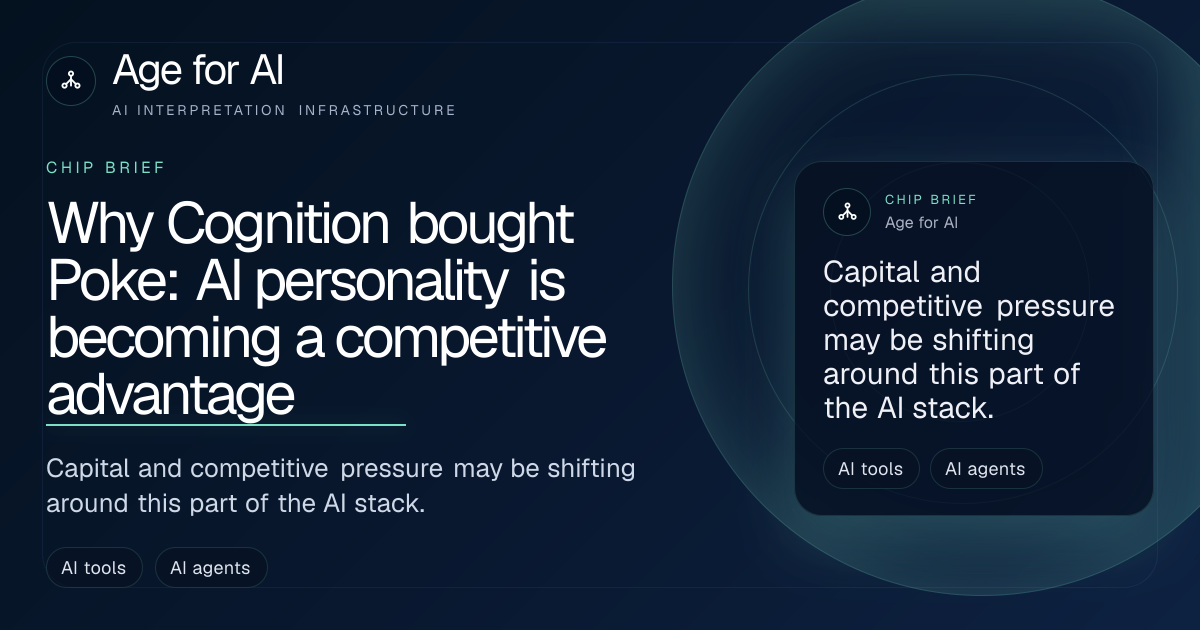 Age for AI
AI INTERPRETATION INFRASTRUCTURE

CHIP BRIEF

Why Cognition bought Poke: AI personality is becoming a competitive advantage

Capital and competitive pressure may be shifting around this part of the AI stack.

AI tools
AI agents

CHIP BRIEF
Age for AI

Capital and competitive pressure may be shifting around this part of the AI stack.

AI tools
AI agents